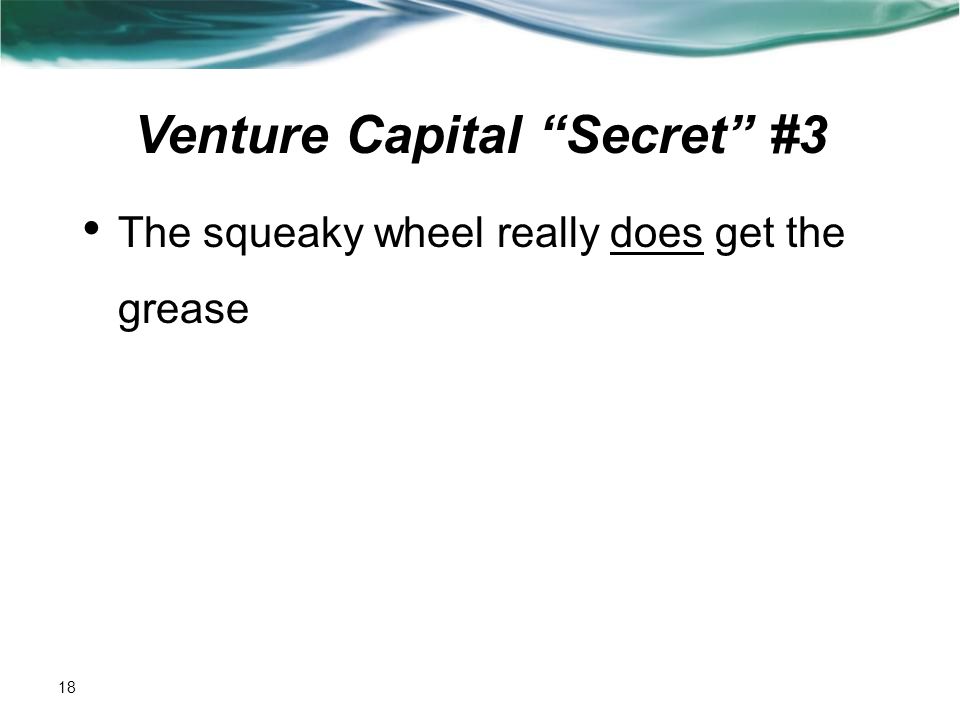 Venture Capital “Secret” #3

• The squeaky wheel really does get the grease

18